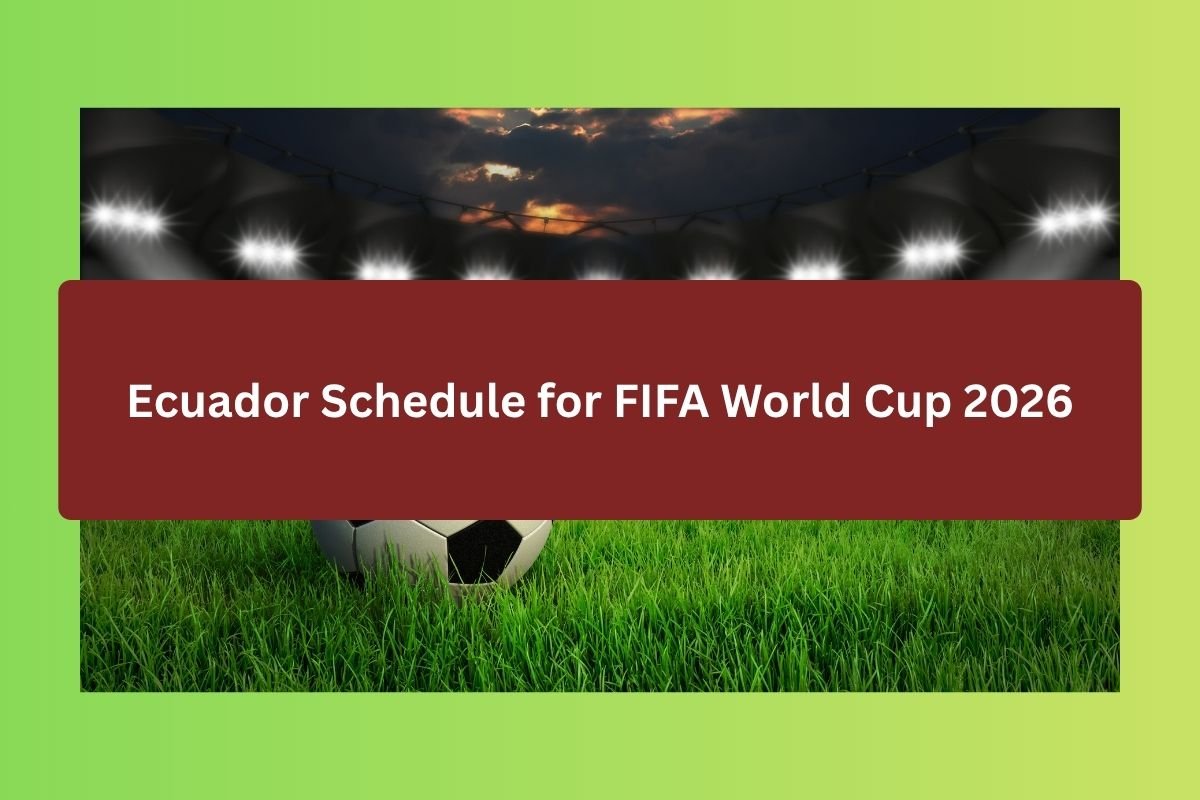 Ecuador Schedule for FIFA World Cup 2026